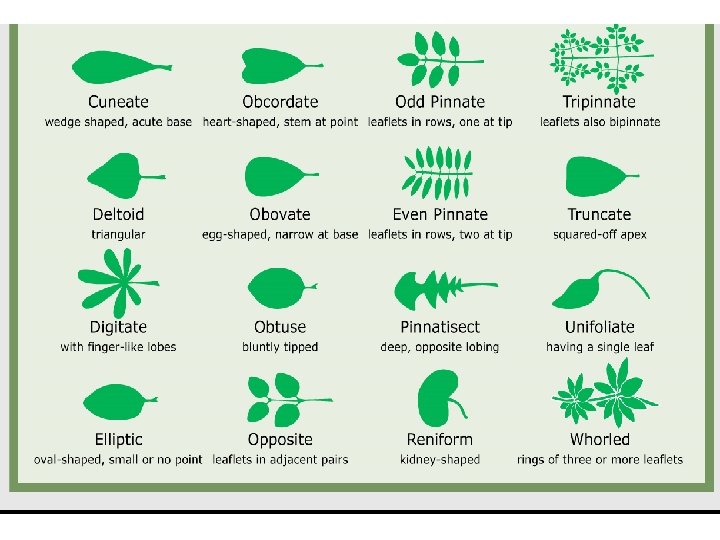 Cuneate
wedge shaped, acute base

Obcordate
heart-shaped, stem at point

Odd Pinnate
leaflets in rows, one at tip

Tripinnate
leaflets also bipinnate

Deltoid
triangular

Obovate
egg-shaped, narrow at base

Even Pinnate
leaflets in rows, two at tip

Truncate
squared-off apex

Digitate
with finger-like lobes

Obtuse
bluntly tipped

Pinnatisect
deep, opposite lobing

Unifoliate
having a single leaf

Elliptic
oval-shaped, small or no point

Opposite
leaflets in adjacent pairs

Reniform
kidney-shaped

Whorled
rings of three or more leaflets